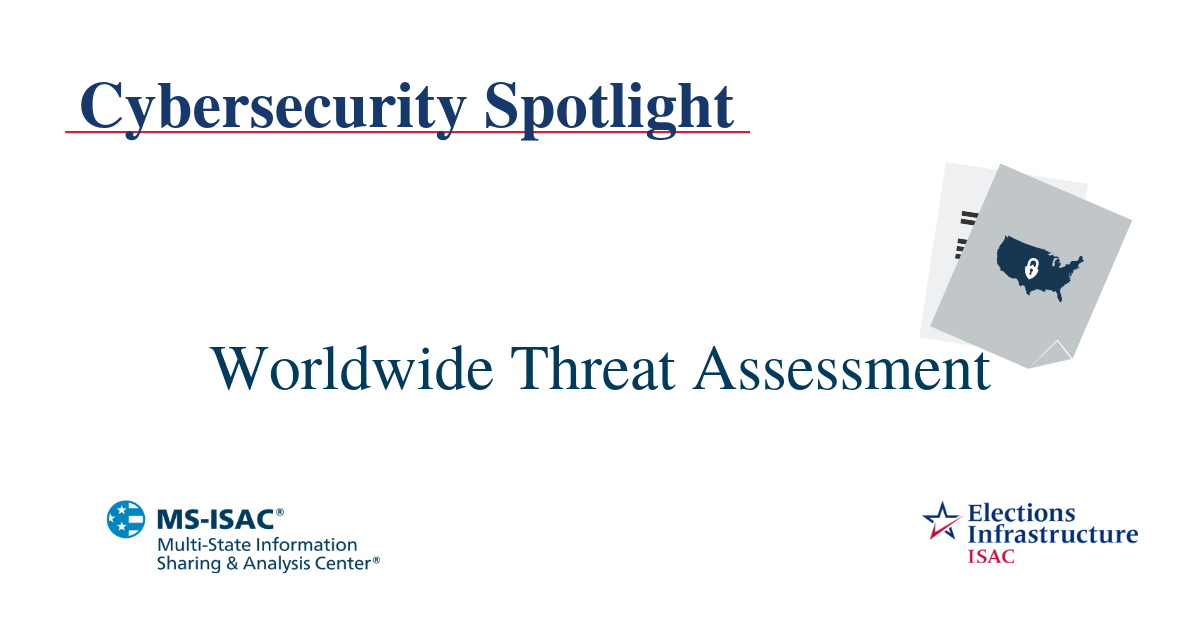 Cybersecurity Spotlight

Worldwide Threat Assessment

MS-ISAC®
Multi-State Information Sharing & Analysis Center®

Elections Infrastructure ISAC